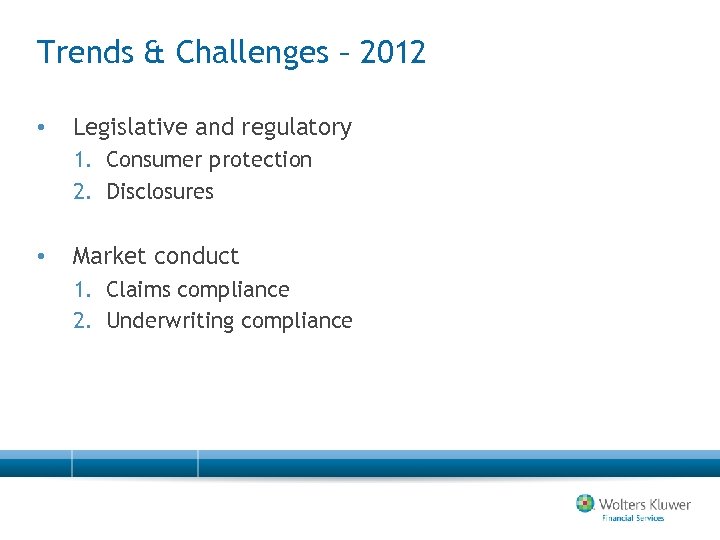 Trends & Challenges – 2012

• Legislative and regulatory
1. Consumer protection
2. Disclosures

• Market conduct
1. Claims compliance
2. Underwriting compliance

Wolters Kluwer
Financial Services